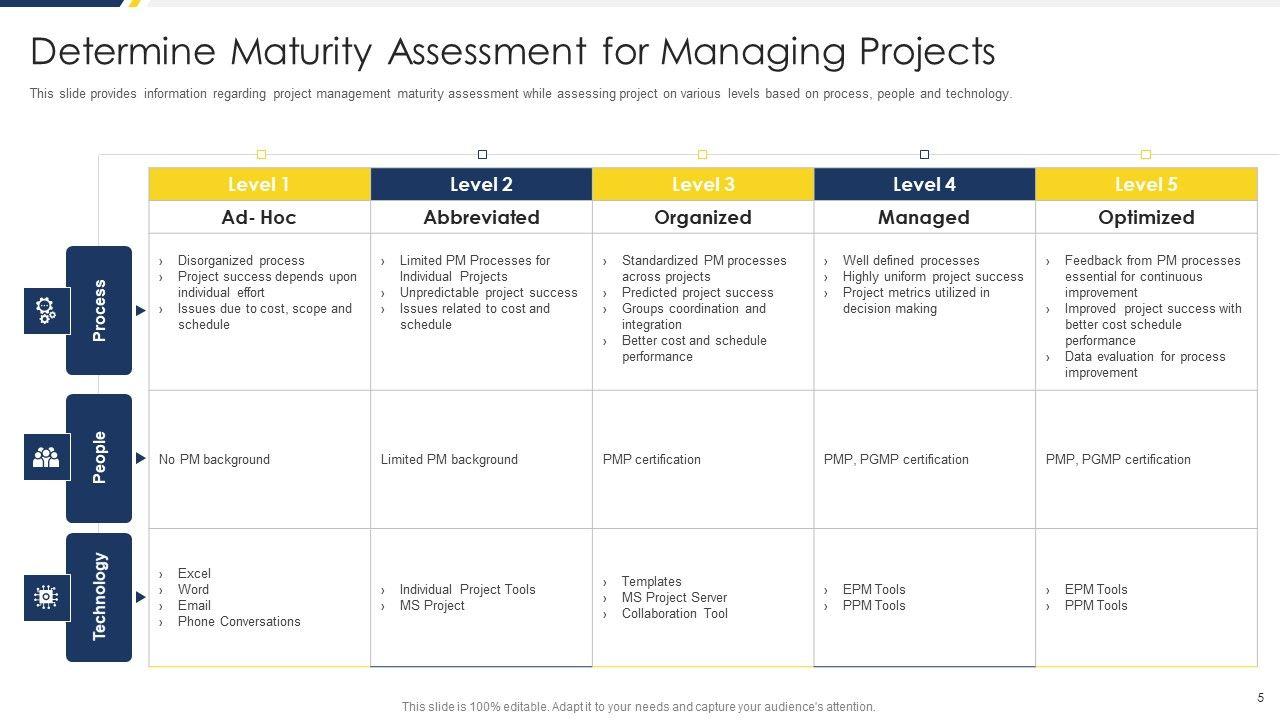 Determine Maturity Assessment for Managing Projects

This slide provides information regarding project management maturity assessment while assessing project on various levels based on process, people and technology.

| | Level 1 | Level 2 | Level 3 | Level 4 | Level 5 |
|---|---|---|---|---|---|
| | Ad- Hoc | Abbreviated | Organized | Managed | Optimized |
| Process | › Disorganized process › Project success depends upon individual effort › Issues due to cost, scope and schedule | › Limited PM Processes for Individual Projects › Unpredictable project success › Issues related to cost and schedule | › Standardized PM processes across projects › Predicted project success › Groups coordination and integration › Better cost and schedule performance | › Well defined processes › Highly uniform project success › Project metrics utilized in decision making | › Feedback from PM processes essential for continuous improvement › Improved project success with better cost schedule performance › Data evaluation for process improvement |
| People | No PM background | Limited PM background | PMP certification | PMP, PGMP certification | PMP, PGMP certification |
| Technology | › Excel › Word › Email › Phone Conversations | › Individual Project Tools › MS Project | › Templates › MS Project Server › Collaboration Tool | › EPM Tools › PPM Tools | › EPM Tools › PPM Tools |

This slide is 100% editable. Adapt it to your needs and capture your audience's attention.

5